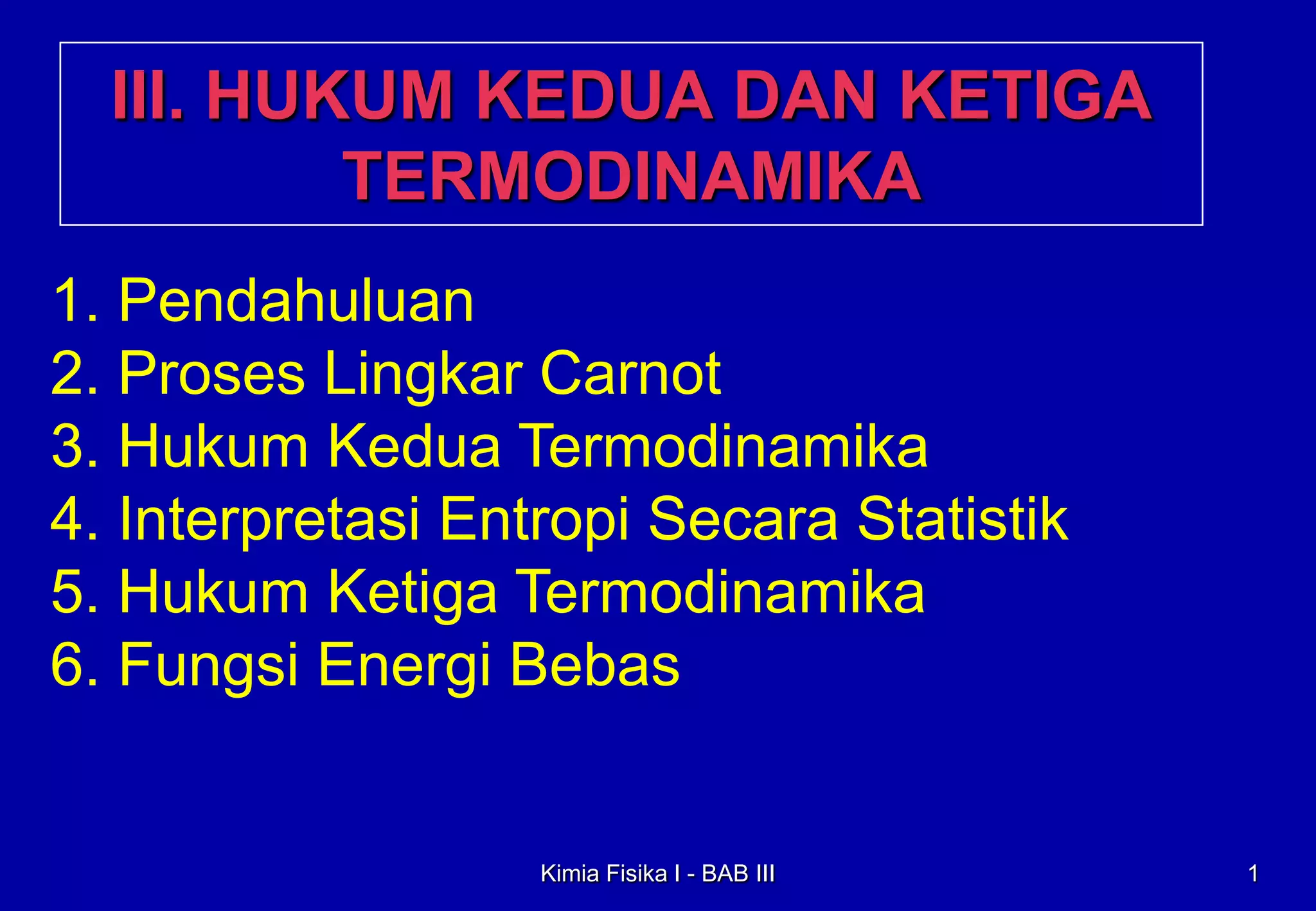 III. HUKUM KEDUA DAN KETIGA TERMODINAMIKA

1. Pendahuluan
2. Proses Lingkar Carnot
3. Hukum Kedua Termodinamika
4. Interpretasi Entropi Secara Statistik
5. Hukum Ketiga Termodinamika
6. Fungsi Energi Bebas

Kimia Fisika I - BAB III

1